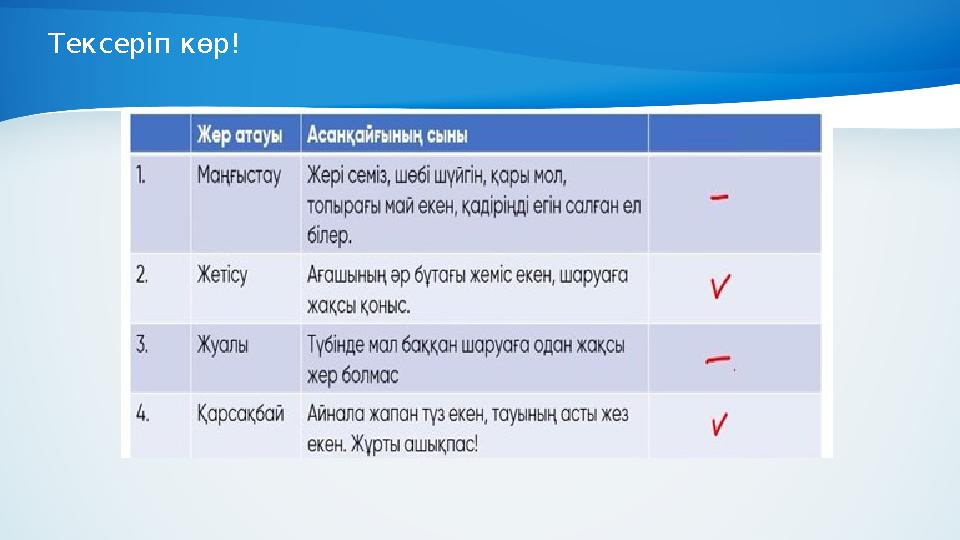 Тексеріп көр!

| | Жер атауы | Асанқайғының сыны | |
|---|---|---|---|
| 1. | Маңғыстау | Жері семіз, шөбі шүйгін, қары мол, топырағы май екен, қадіріңді егін салған ел білер. | – |
| 2. | Жетісу | Ағашының әр бұтағы жеміс екен, шаруаға жақсы қоныс. | ✓ |
| 3. | Жуалы | Түбінде мал баққан шаруаға одан жақсы жер болмас | – |
| 4. | Қарсақбай | Айнала жапан түз екен, тауының асты жез екен. Жұрты ашықпас! | ✓ |